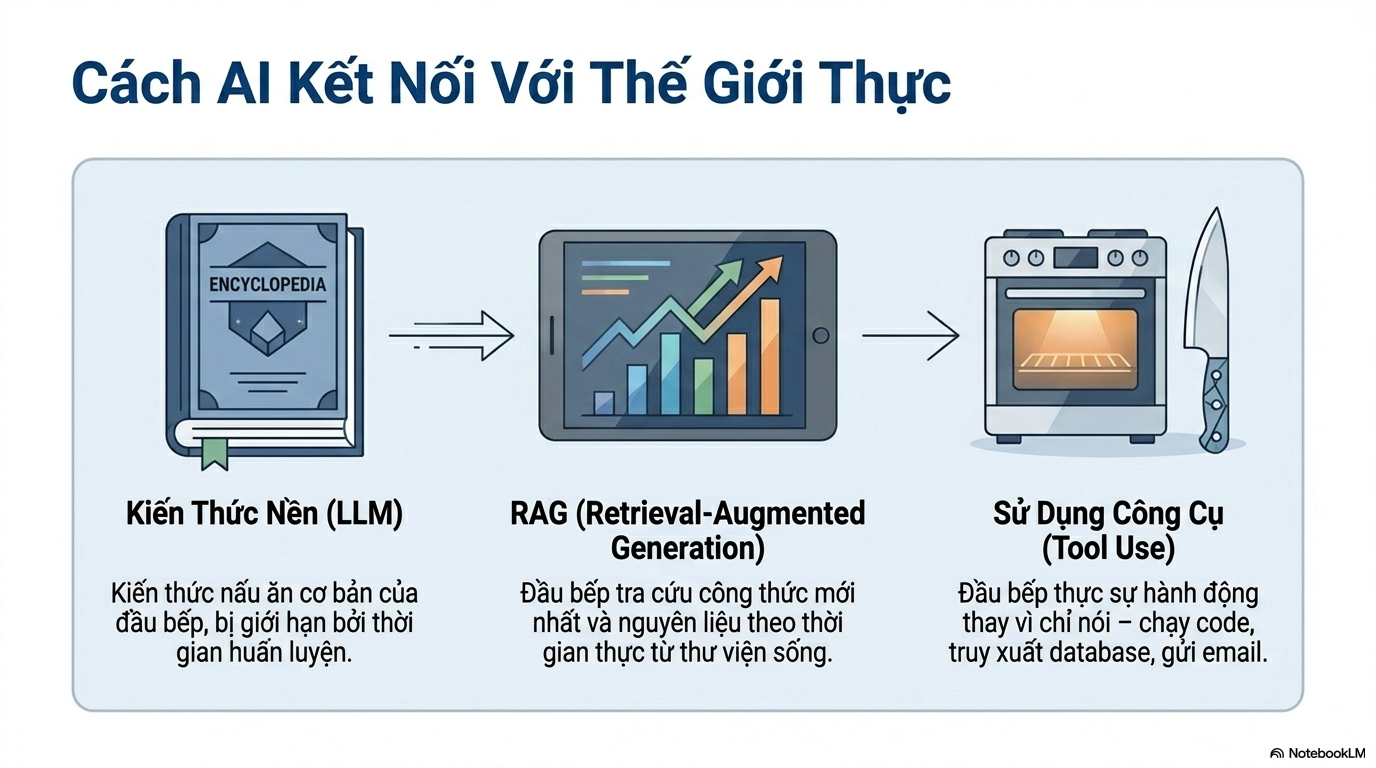 Cách AI Kết Nối Với Thế Giới Thực

ENCYCLOPEDIA

Kiến Thức Nền (LLM)

Kiến thức nấu ăn cơ bản của đầu bếp, bị giới hạn bởi thời gian huấn luyện.

RAG (Retrieval-Augmented Generation)

Đầu bếp tra cứu công thức mới nhất và nguyên liệu theo thời gian thực từ thư viện sống.

Sử Dụng Công Cụ (Tool Use)

Đầu bếp thực sự hành động thay vì chỉ nói – chạy code, truy xuất database, gửi email.

NotebookLM